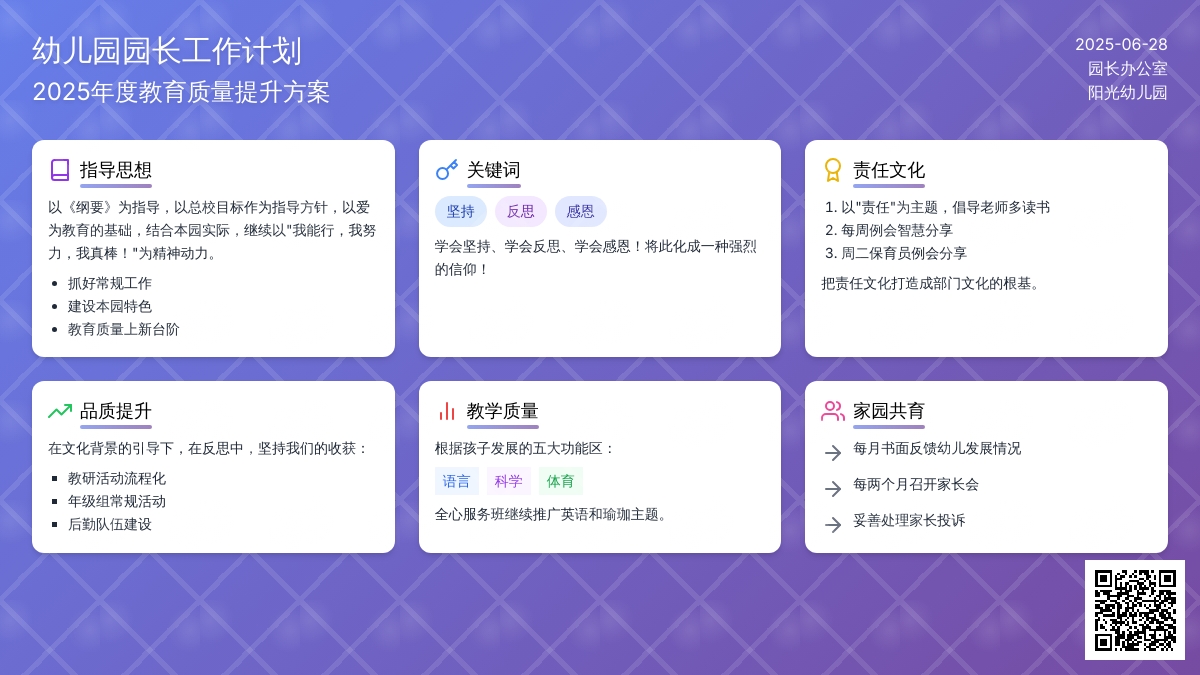 幼儿园园长工作计划
2025年度教育质量提升方案

2025-06-28
园长办公室
阳光幼儿园

指导思想

以《纲要》为指导，以总校目标作为指导方针，以爱为教育的基础，结合本园实际，继续以"我能行，我努力，我真棒！"为精神动力。

- 抓好常规工作
- 建设本园特色
- 教育质量上新台阶

关键词

坚持 反思 感恩

学会坚持、学会反思、学会感恩！将此化成一种强烈的信仰！

责任文化

1. 以"责任"为主题，倡导老师多读书
2. 每周例会智慧分享
3. 周二保育员例会分享

把责任文化打造成部门文化的根基。

品质提升

在文化背景的引导下，在反思中，坚持我们的收获：

- 教研活动流程化
- 年级组常规活动
- 后勤队伍建设

教学质量

根据孩子发展的五大功能区：

语言 科学 体育

全心服务班继续推广英语和瑜珈主题。

家园共育

每月书面反馈幼儿发展情况
每两个月召开家长会
妥善处理家长投诉